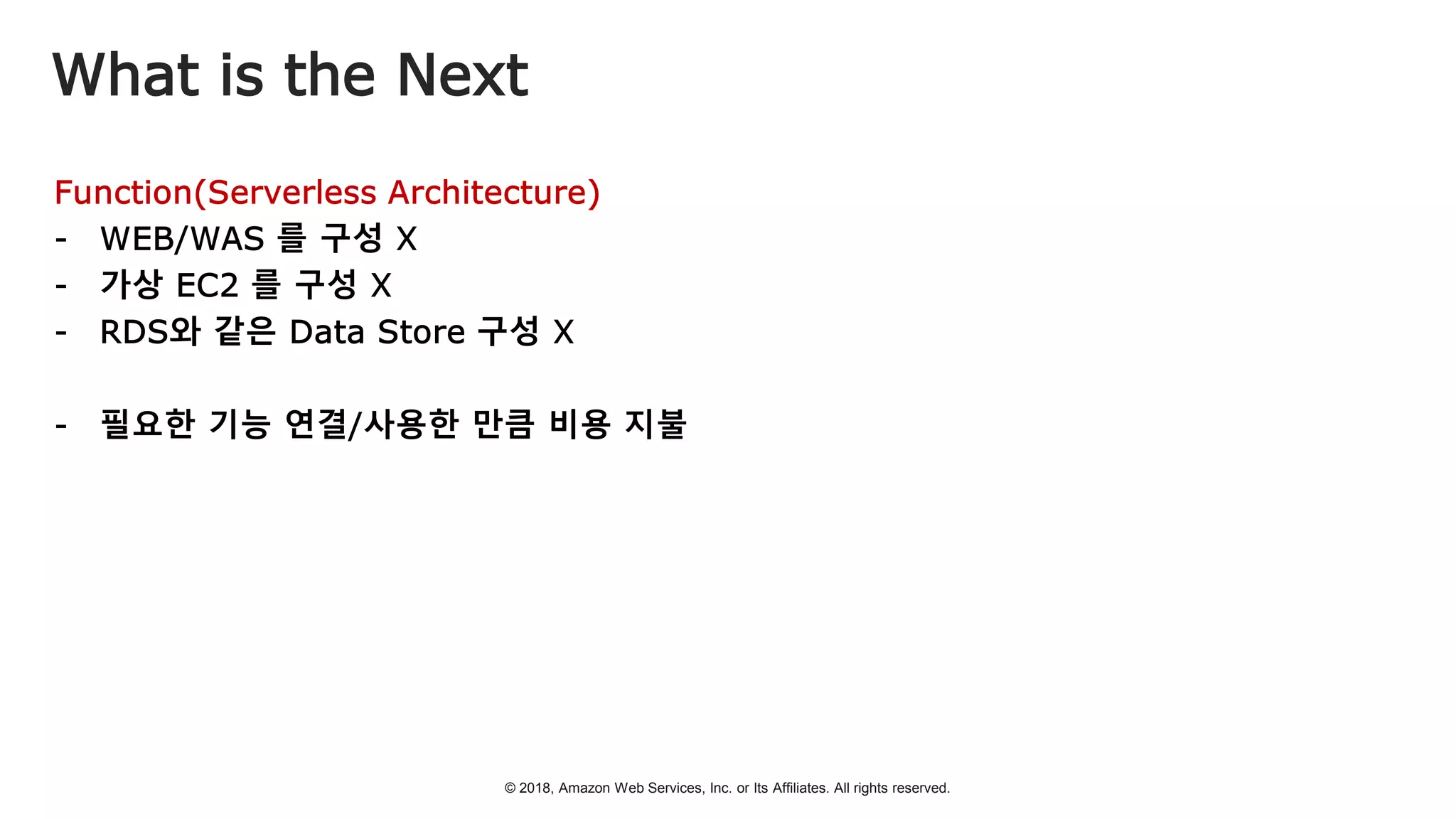 What is the Next

Function(Serverless Architecture)
- WEB/WAS 를 구성 X
- 가상 EC2 를 구성 X
- RDS와 같은 Data Store 구성 X

- 필요한 기능 연결/사용한 만큼 비용 지불

© 2018, Amazon Web Services, Inc. or Its Affiliates. All rights reserved.